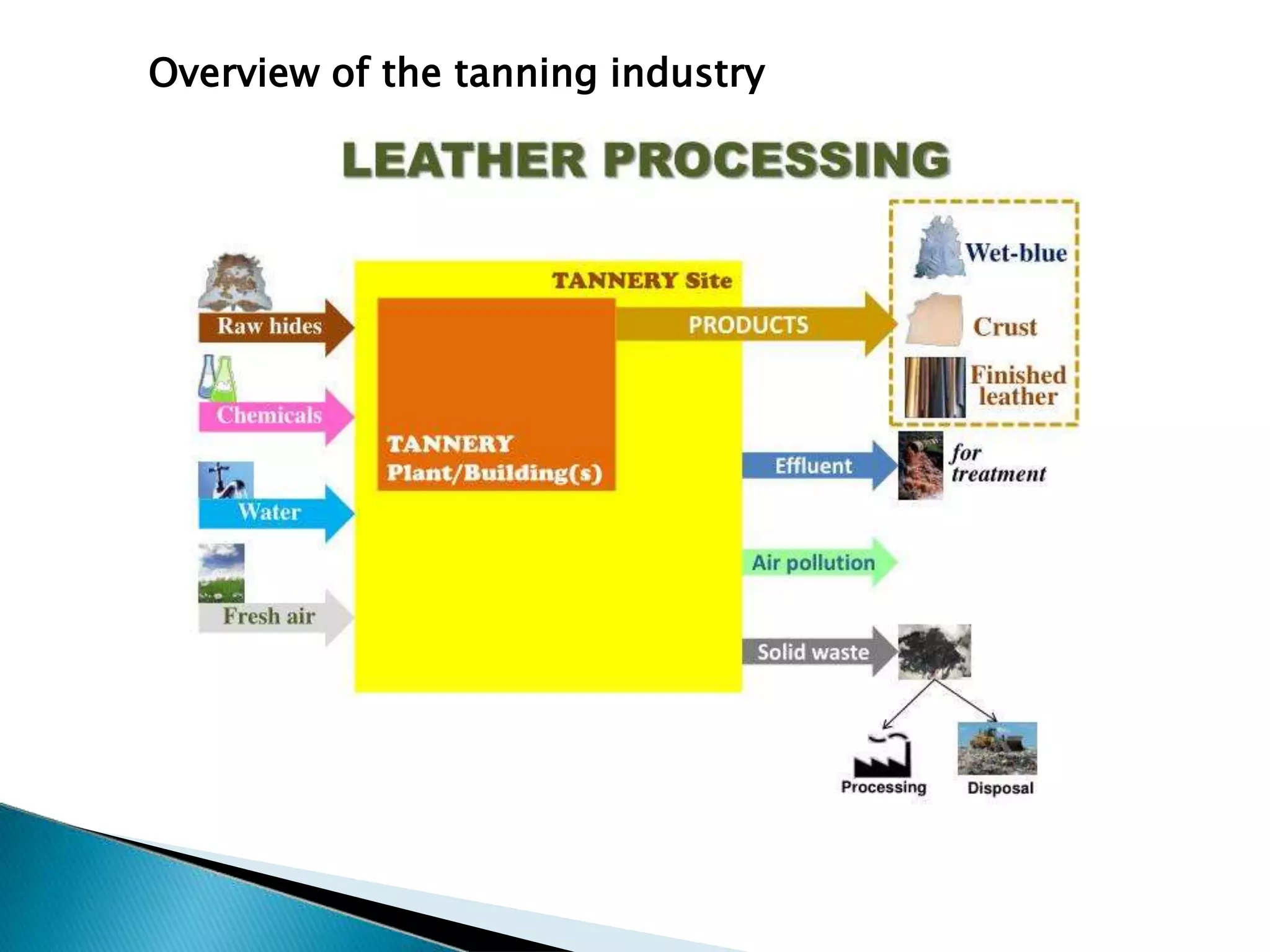 Overview of the tanning industry

LEATHER PROCESSING

Raw hides

Chemicals

Water

Fresh air

TANNERY Site

TANNERY Plant/Building(s)

PRODUCTS

Wet-blue

Crust

Finished leather

Effluent

for treatment

Air pollution

Solid waste

Processing

Disposal